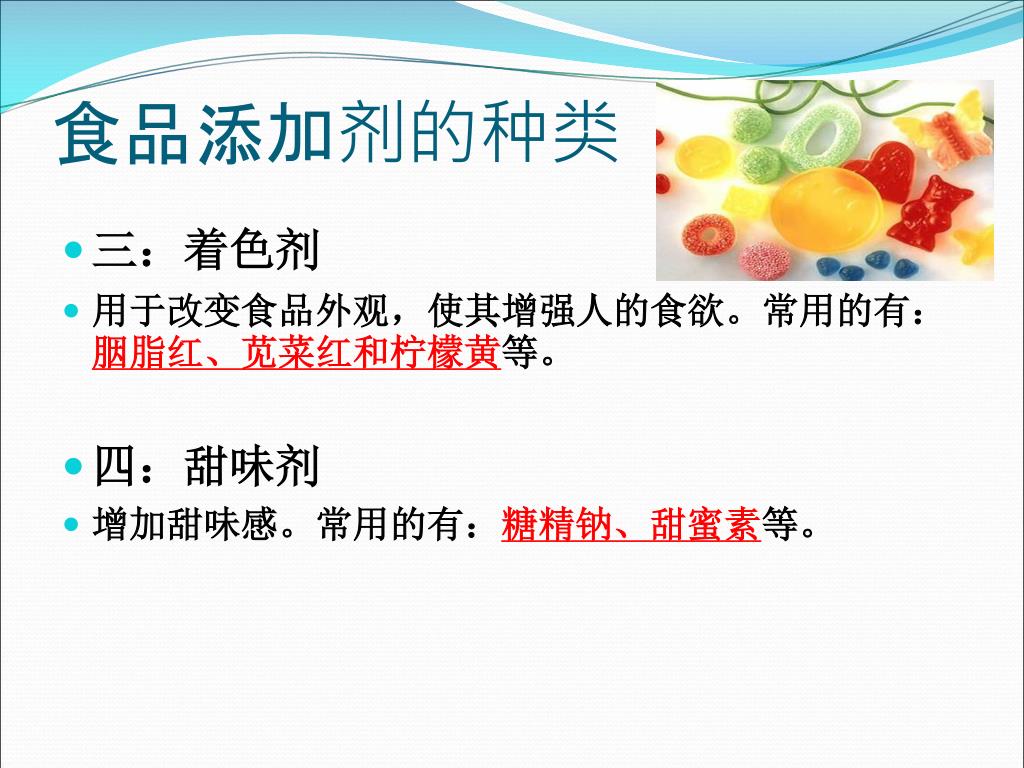 食品添加剂的种类

三：着色剂

用于改变食品外观，使其增强人的食欲。常用的有：胭脂红、苋菜红和柠檬黄等。

四：甜味剂

增加甜味感。常用的有：糖精钠、甜蜜素等。